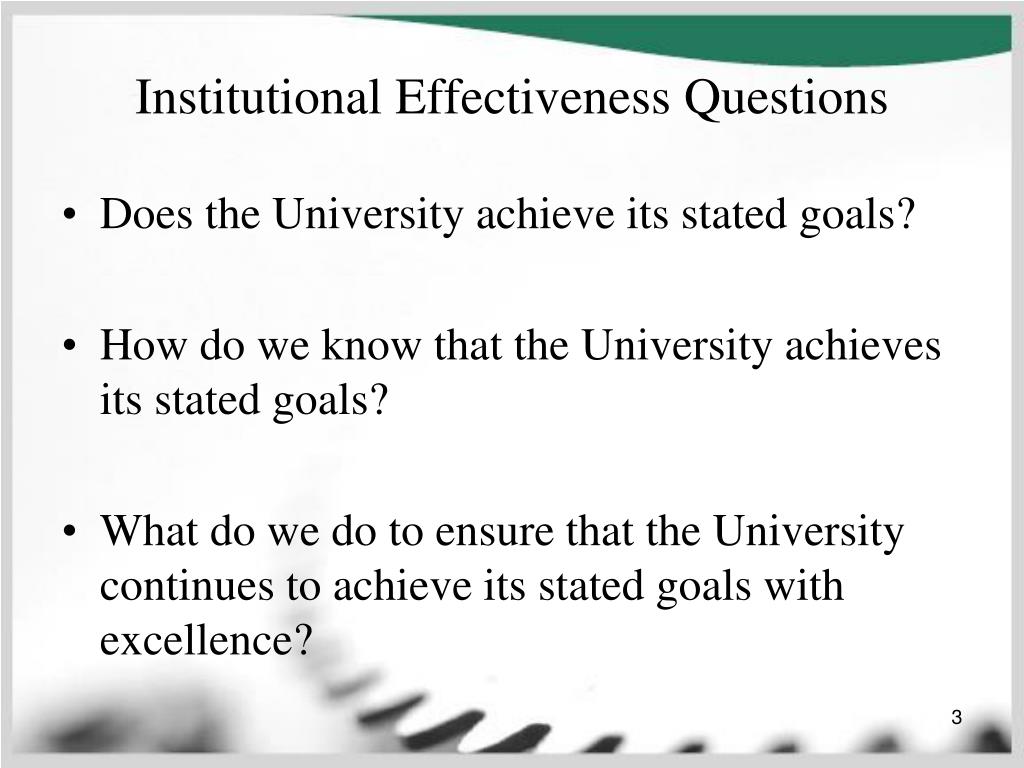 Institutional Effectiveness Questions

• Does the University achieve its stated goals?

• How do we know that the University achieves its stated goals?

• What do we do to ensure that the University continues to achieve its stated goals with excellence?

3